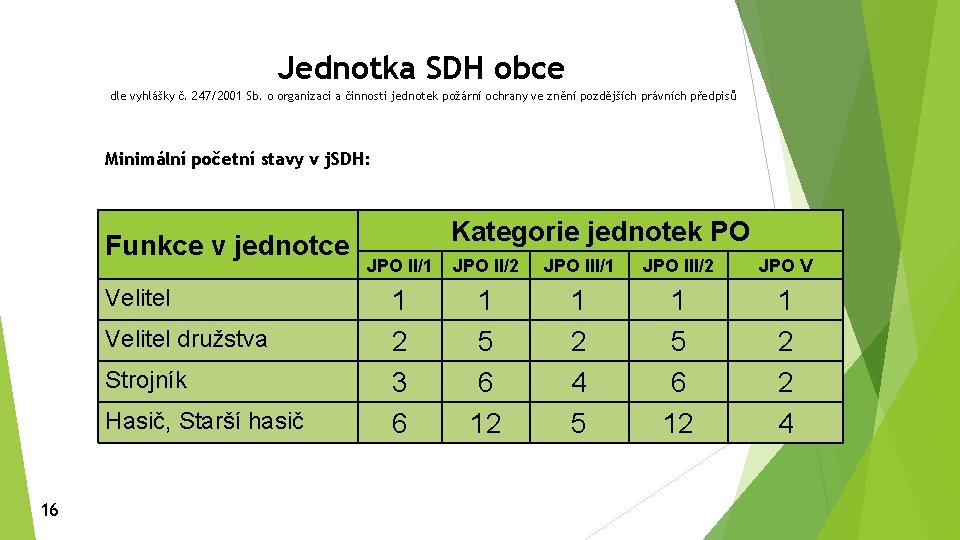 Jednotka SDH obce

dle vyhlášky č. 247/2001 Sb. o organizaci a činnosti jednotek požární ochrany ve znění pozdějších právních předpisů

Minimální početní stavy v jSDH:

| Funkce v jednotce | Kategorie jednotek PO | | | | |
|---|---|---|---|---|---|
| | JPO II/1 | JPO II/2 | JPO III/1 | JPO III/2 | JPO V |
| Velitel | 1 | 1 | 1 | 1 | 1 |
| Velitel družstva | 2 | 5 | 2 | 5 | 2 |
| Strojník | 3 | 6 | 4 | 6 | 2 |
| Hasič, Starší hasič | 6 | 12 | 5 | 12 | 4 |

16